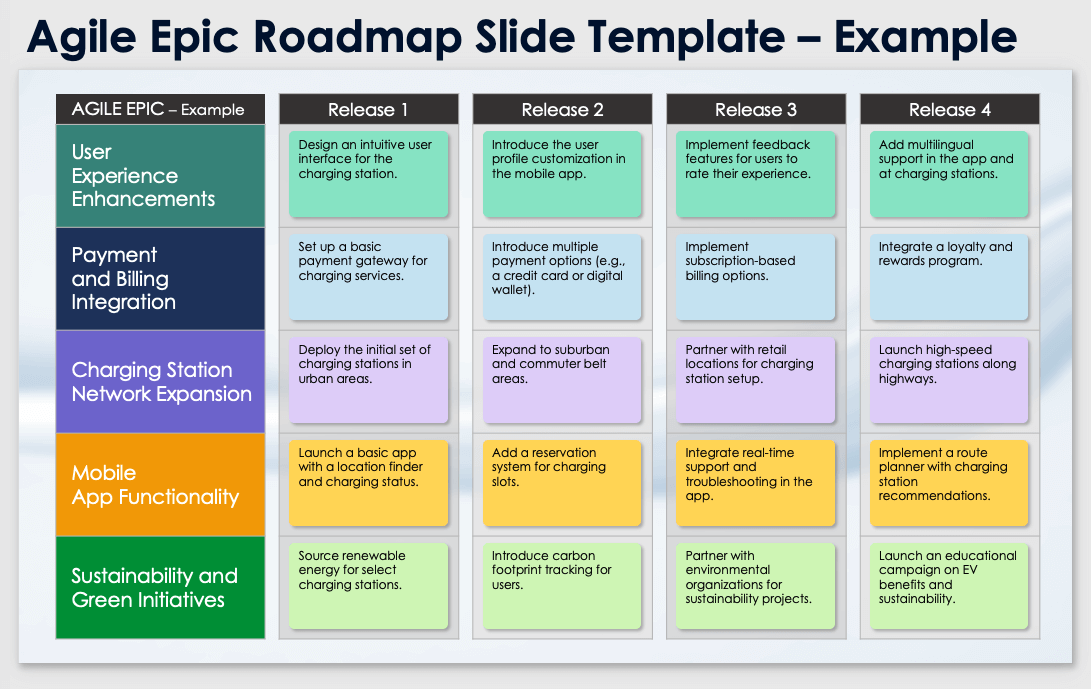 Agile Epic Roadmap Slide Template – Example

| AGILE EPIC – Example | Release 1 | Release 2 | Release 3 | Release 4 |
|---|---|---|---|---|
| User Experience Enhancements | Design an intuitive user interface for the charging station. | Introduce the user profile customization in the mobile app. | Implement feedback features for users to rate their experience. | Add multilingual support in the app and at charging stations. |
| Payment and Billing Integration | Set up a basic payment gateway for charging services. | Introduce multiple payment options (e.g., a credit card or digital wallet). | Implement subscription-based billing options. | Integrate a loyalty and rewards program. |
| Charging Station Network Expansion | Deploy the initial set of charging stations in urban areas. | Expand to suburban and commuter belt areas. | Partner with retail locations for charging station setup. | Launch high-speed charging stations along highways. |
| Mobile App Functionality | Launch a basic app with a location finder and charging status. | Add a reservation system for charging slots. | Integrate real-time support and troubleshooting in the app. | Implement a route planner with charging station recommendations. |
| Sustainability and Green Initiatives | Source renewable energy for select charging stations. | Introduce carbon footprint tracking for users. | Partner with environmental organizations for sustainability projects. | Launch an educational campaign on EV benefits and sustainability. |